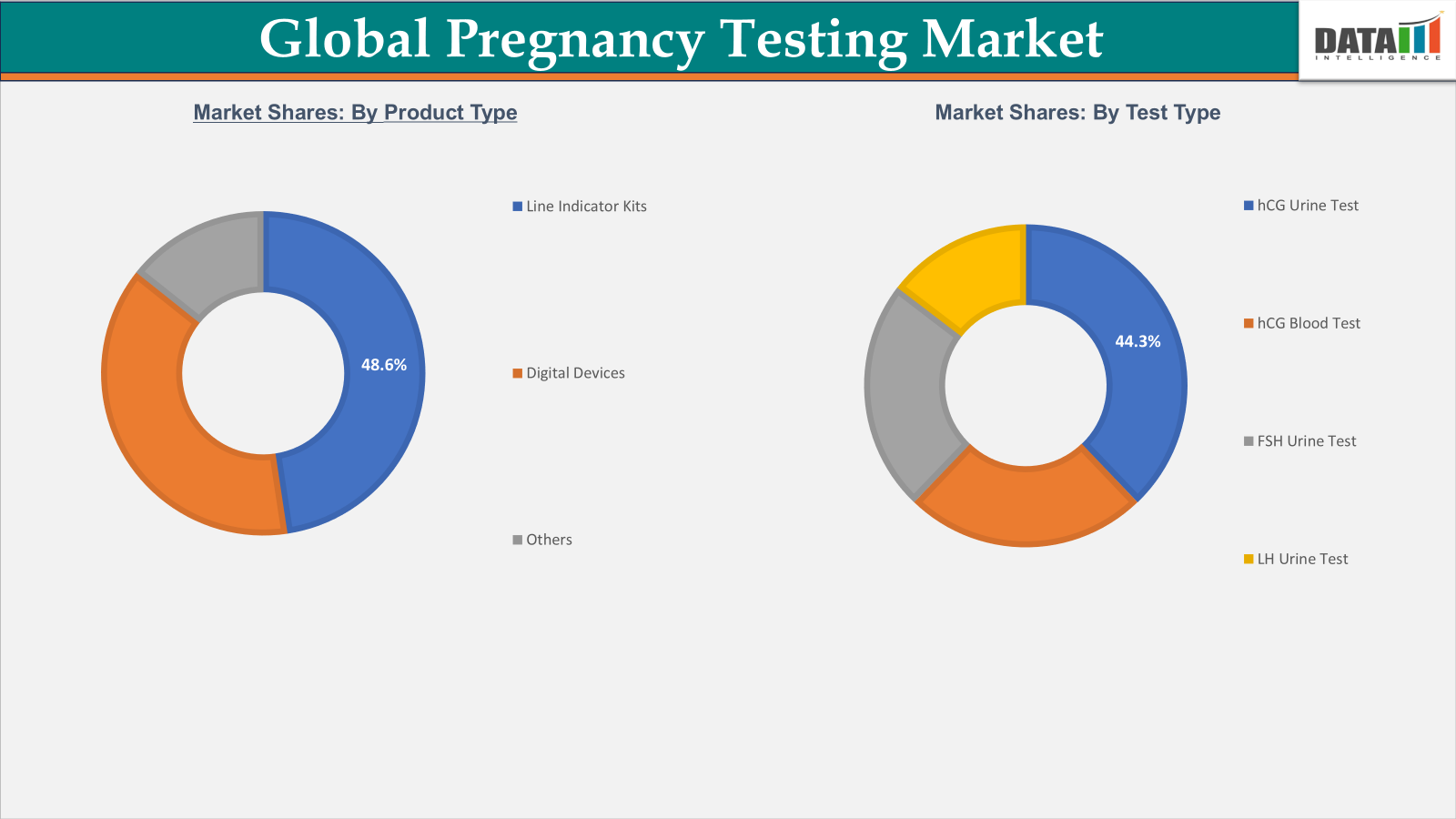 Global Pregnancy Testing Market

DATA INTELLIGENCE

Market Shares: By Product Type

48.6%

Line Indicator Kits
Digital Devices
Others

Market Shares: By Test Type

44.3%

hCG Urine Test
hCG Blood Test
FSH Urine Test
LH Urine Test